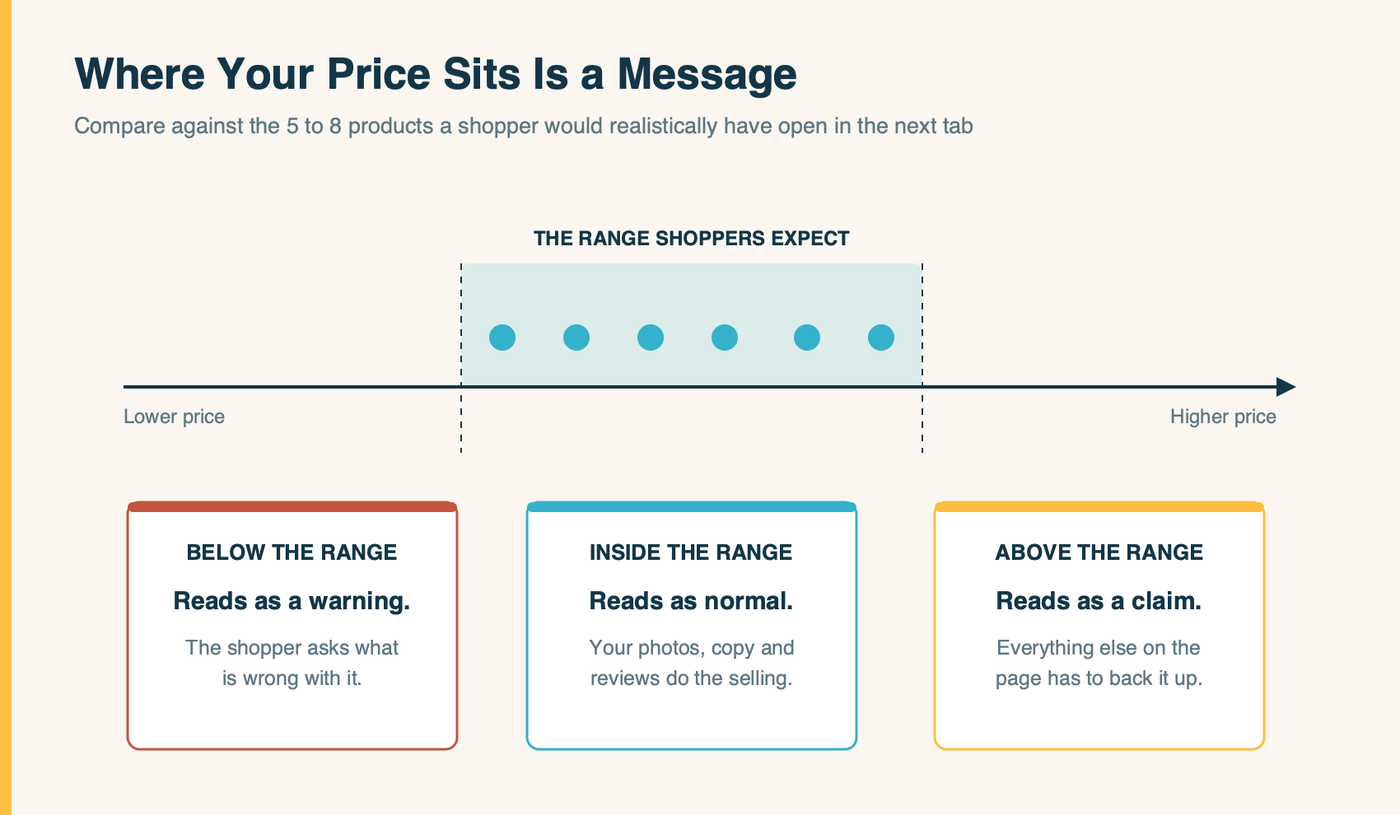 Where Your Price Sits Is a Message

Compare against the 5 to 8 products a shopper would realistically have open in the next tab

THE RANGE SHOPPERS EXPECT

Lower price

Higher price

BELOW THE RANGE

Reads as a warning.

The shopper asks what is wrong with it.

INSIDE THE RANGE

Reads as normal.

Your photos, copy and reviews do the selling.

ABOVE THE RANGE

Reads as a claim.

Everything else on the page has to back it up.